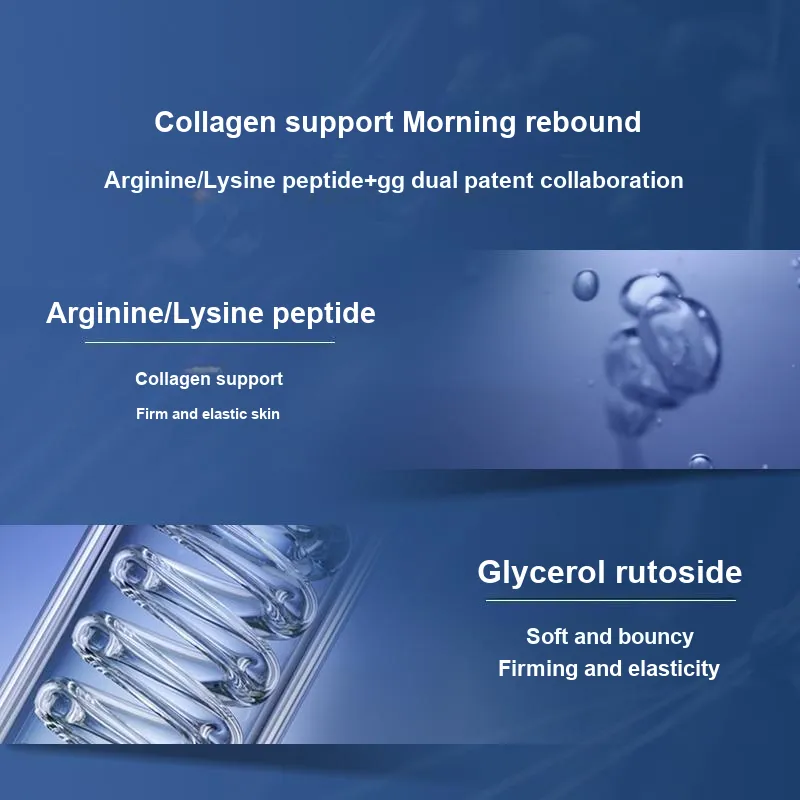 Collagen support Morning rebound

Arginine/Lysine peptide+gg dual patent collaboration

Arginine/Lysine peptide

Collagen support

Firm and elastic skin

Glycerol rutoside

Soft and bouncy

Firming and elasticity